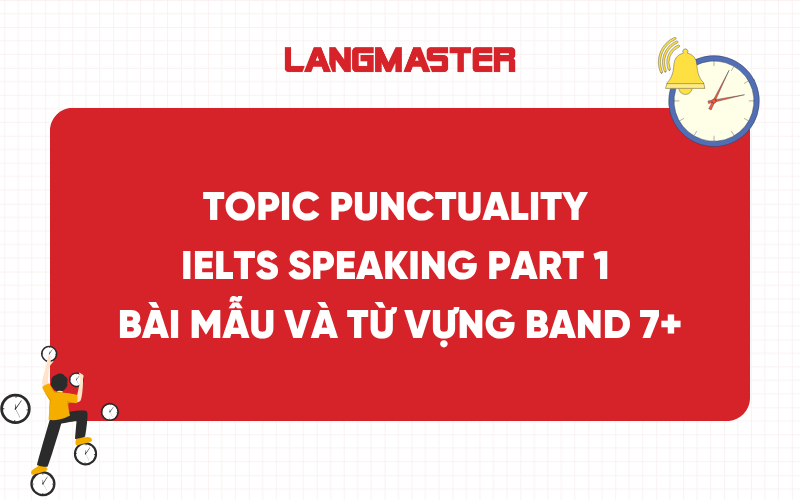 LANGMASTER

TOPIC PUNCTUALITY
IELTS SPEAKING PART 1
BÀI MẪU VÀ TỪ VỰNG BAND 7+